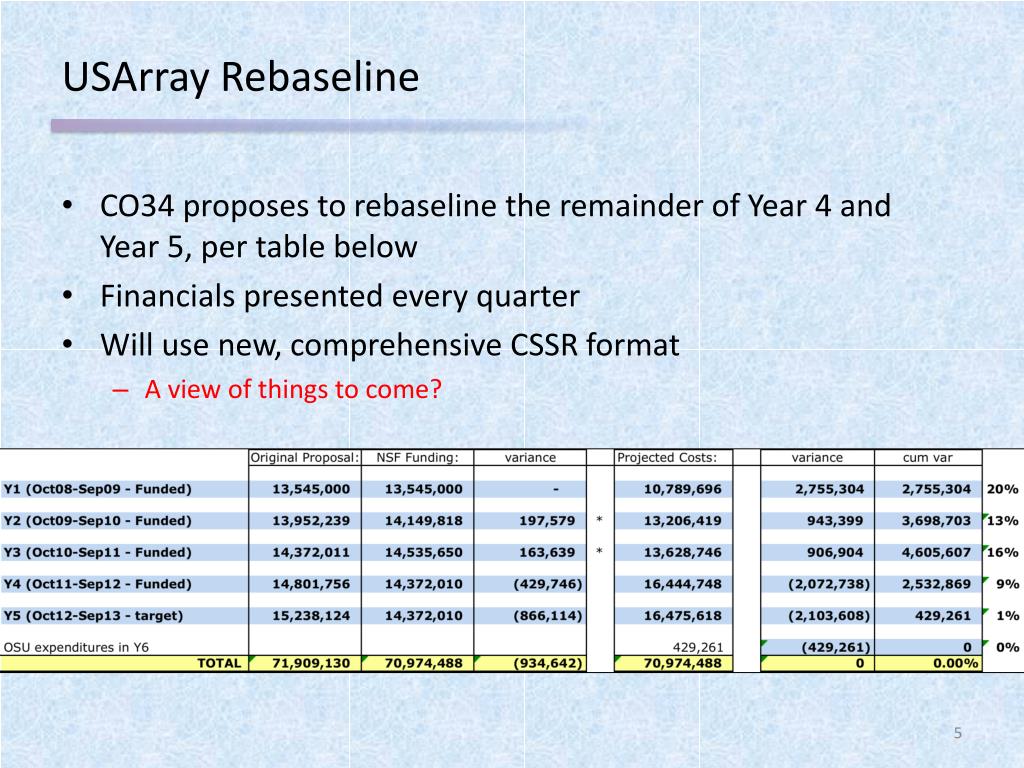 USArray Rebaseline

• CO34 proposes to rebaseline the remainder of Year 4 and Year 5, per table below
• Financials presented every quarter
• Will use new, comprehensive CSSR format
– A view of things to come?

| | Original Proposal: | NSF Funding: | variance | | Projected Costs: | | variance | cum var | |
|---|---|---|---|---|---|---|---|---|---|
| Y1 (Oct08-Sep09 - Funded) | 13,545,000 | 13,545,000 | - | | 10,789,696 | | 2,755,304 | 2,755,304 | 20% |
| Y2 (Oct09-Sep10 - Funded) | 13,952,239 | 14,149,818 | 197,579 | * | 13,206,419 | | 943,399 | 3,698,703 | 13% |
| Y3 (Oct10-Sep11 - Funded) | 14,372,011 | 14,535,650 | 163,639 | * | 13,628,746 | | 906,904 | 4,605,607 | 16% |
| Y4 (Oct11-Sep12 - Funded) | 14,801,756 | 14,372,010 | (429,746) | | 16,444,748 | | (2,072,738) | 2,532,869 | 9% |
| Y5 (Oct12-Sep13 - target) | 15,238,124 | 14,372,010 | (866,114) | | 16,475,618 | | (2,103,608) | 429,261 | 1% |
| OSU expenditures in Y6 | | | | | 429,261 | | (429,261) | 0 | 0% |
| TOTAL | 71,909,130 | 70,974,488 | (934,642) | | 70,974,488 | | 0 | 0.00% | |

5